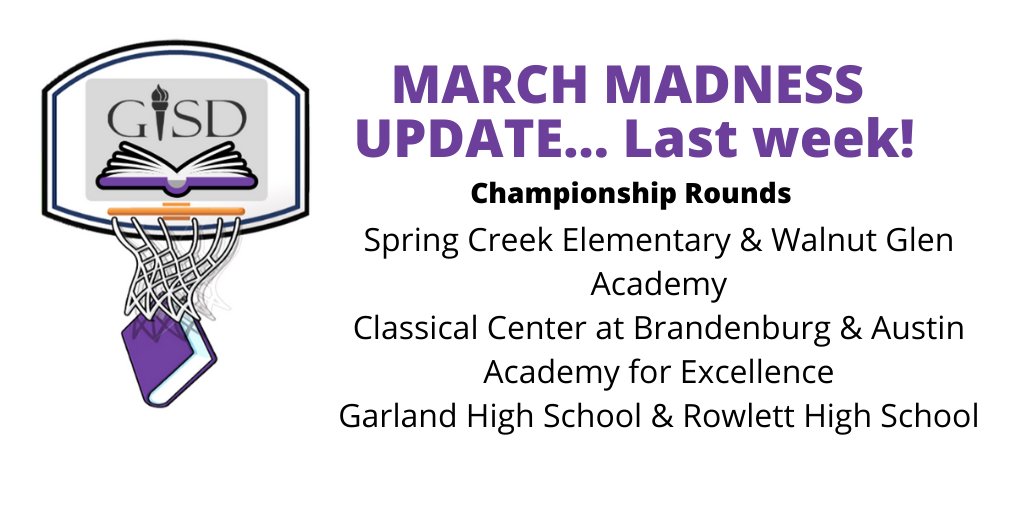 GISD

MARCH MADNESS UPDATE... Last week!

Championship Rounds

Spring Creek Elementary & Walnut Glen Academy

Classical Center at Brandenburg & Austin Academy for Excellence

Garland High School & Rowlett High School